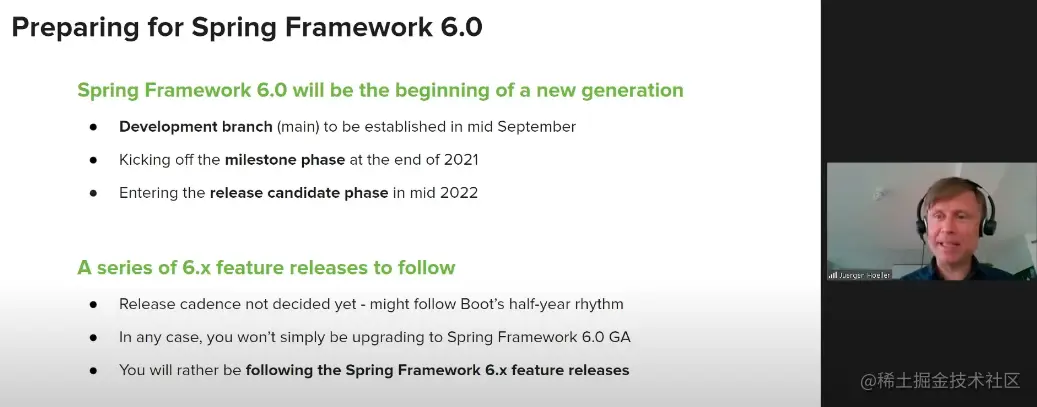 Preparing for Spring Framework 6.0

Spring Framework 6.0 will be the beginning of a new generation

● Development branch (main) to be established in mid September

● Kicking off the milestone phase at the end of 2021

● Entering the release candidate phase in mid 2022

A series of 6.x feature releases to follow

● Release cadence not decided yet - might follow Boot's half-year rhythm

● In any case, you won't simply be upgrading to Spring Framework 6.0 GA

● You will rather be following the Spring Framework 6.x feature releases

Juergen Hoeller

@稀土掘金技术社区